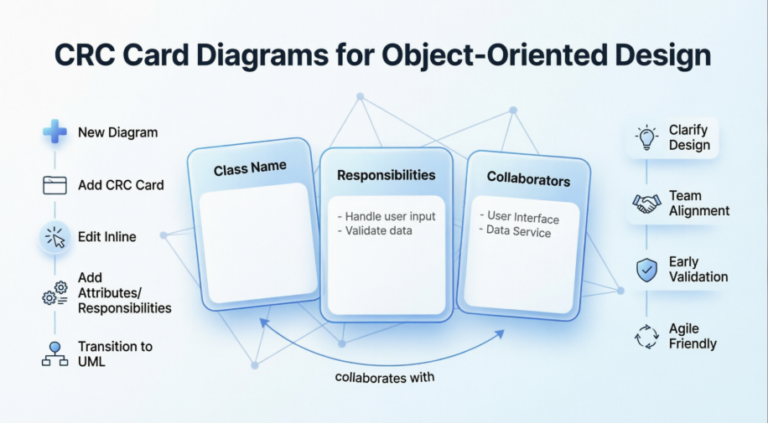 CRC Card Diagrams for Object-Oriented Design

New Diagram

Add CRC Card

Edit Inline

Add Attributes/ Responsibilities

Transition to UML

Class Name

Responsibilities

- Handle user input
- Validate data

Collaborators

- User Interface
- Data Service

collaborates with

Clarify Design

Team Alignment

Early Validation

Agile Friendly